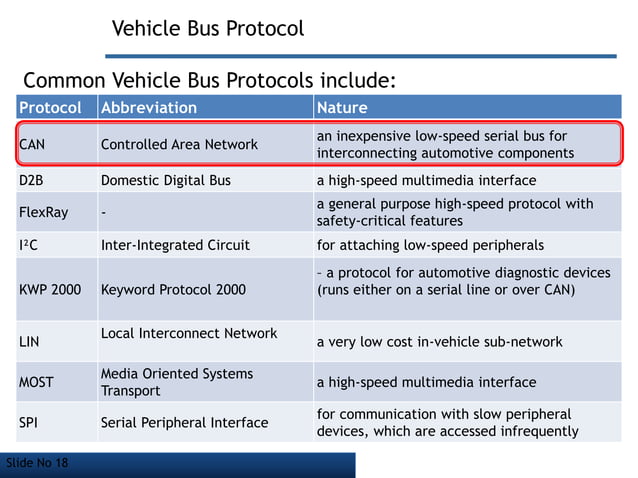 Vehicle Bus Protocol

Common Vehicle Bus Protocols include:

| Protocol | Abbreviation | Nature |
|---|---|---|
| CAN | Controlled Area Network | an inexpensive low-speed serial bus for interconnecting automotive components |
| D2B | Domestic Digital Bus | a high-speed multimedia interface |
| FlexRay | - | a general purpose high-speed protocol with safety-critical features |
| I²C | Inter-Integrated Circuit | for attaching low-speed peripherals |
| KWP 2000 | Keyword Protocol 2000 | – a protocol for automotive diagnostic devices (runs either on a serial line or over CAN) |
| LIN | Local Interconnect Network | a very low cost in-vehicle sub-network |
| MOST | Media Oriented Systems Transport | a high-speed multimedia interface |
| SPI | Serial Peripheral Interface | for communication with slow peripheral devices, which are accessed infrequently |

Slide No 18